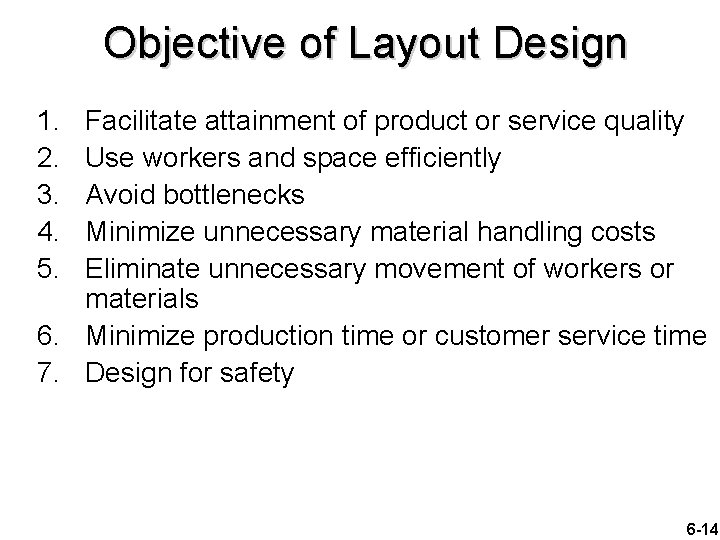 Objective of Layout Design

1. Facilitate attainment of product or service quality
2. Use workers and space efficiently
3. Avoid bottlenecks
4. Minimize unnecessary material handling costs
5. Eliminate unnecessary movement of workers or materials
6. Minimize production time or customer service time
7. Design for safety

6-14